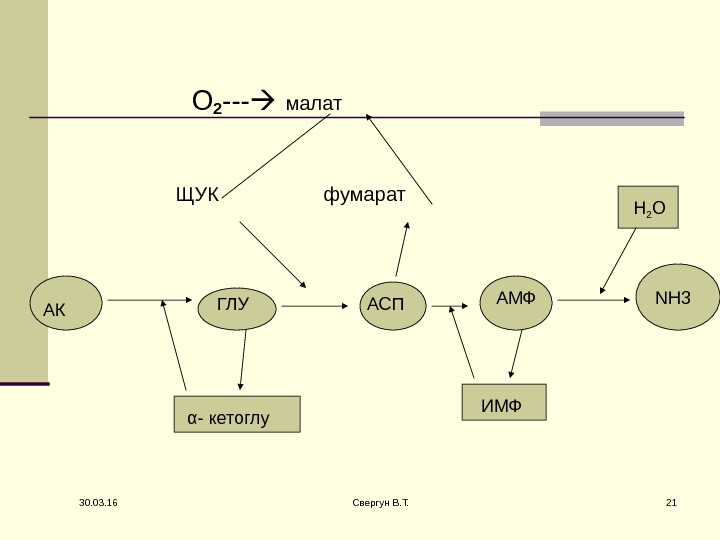 $O_2$---→ малат

ЩУК

фумарат

$H_2O$

АК

ГЛУ

АСП

АМФ

NH3

α- кетоглу

ИМФ

30.03.16

Свергун В.Т.

21